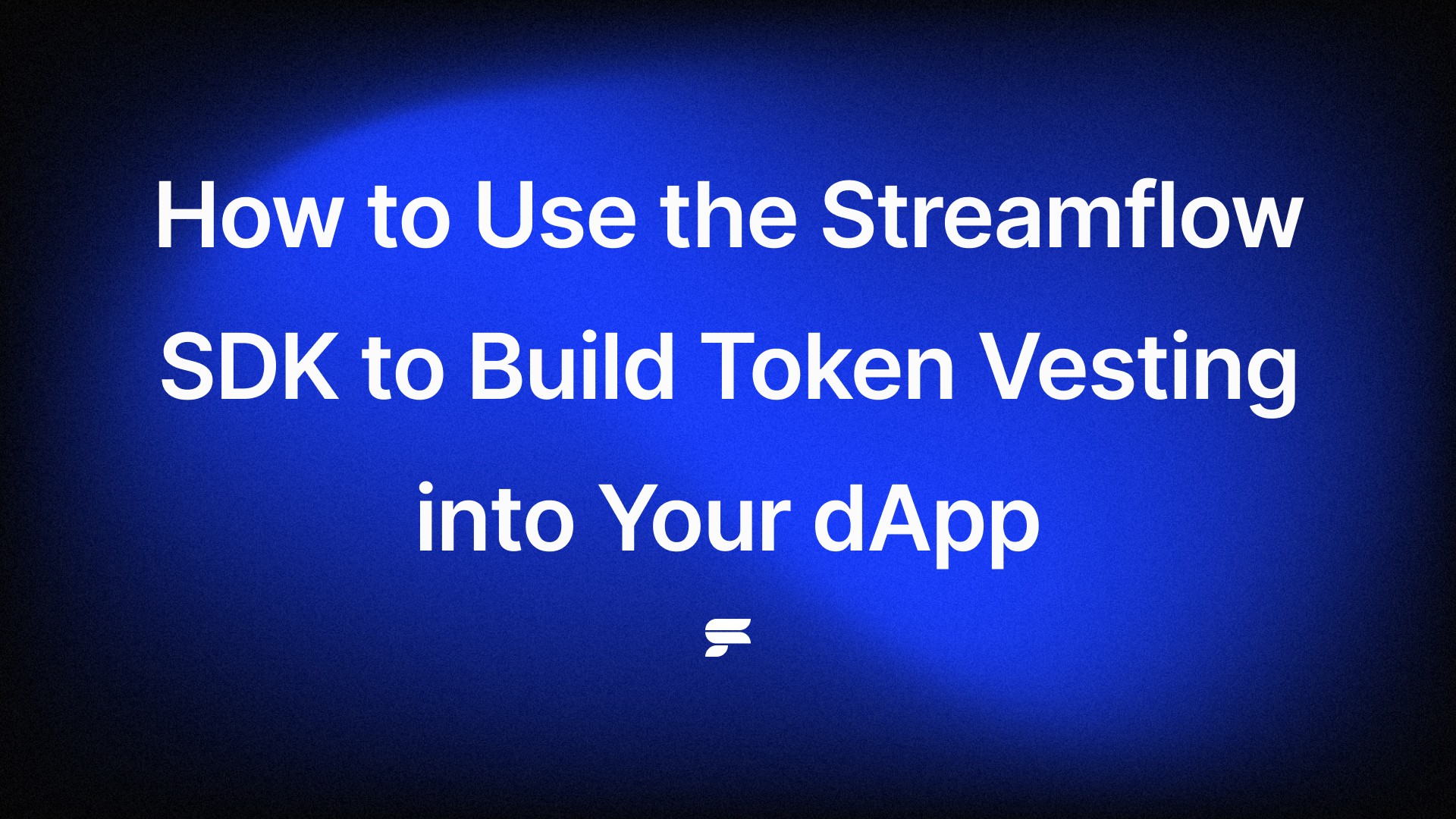 How to Use the Streamflow SDK to Build Token Vesting into Your dApp